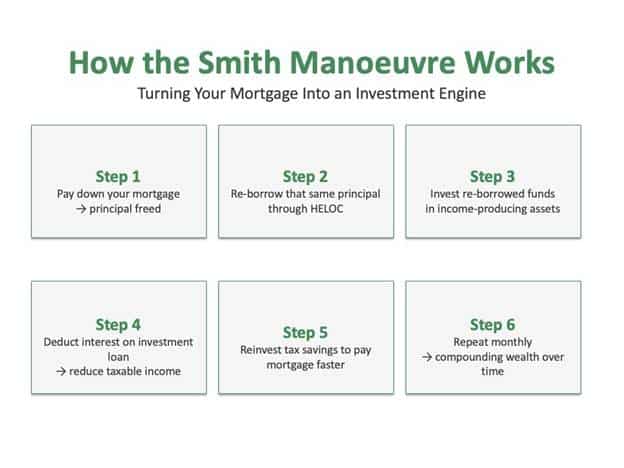 How the Smith Manoeuvre Works
Turning Your Mortgage Into an Investment Engine

Step 1
Pay down your mortgage
→ principal freed

Step 2
Re-borrow that same principal through HELOC

Step 3
Invest re-borrowed funds in income-producing assets

Step 4
Deduct interest on investment loan
→ reduce taxable income

Step 5
Reinvest tax savings to pay mortgage faster

Step 6
Repeat monthly
→ compounding wealth over time